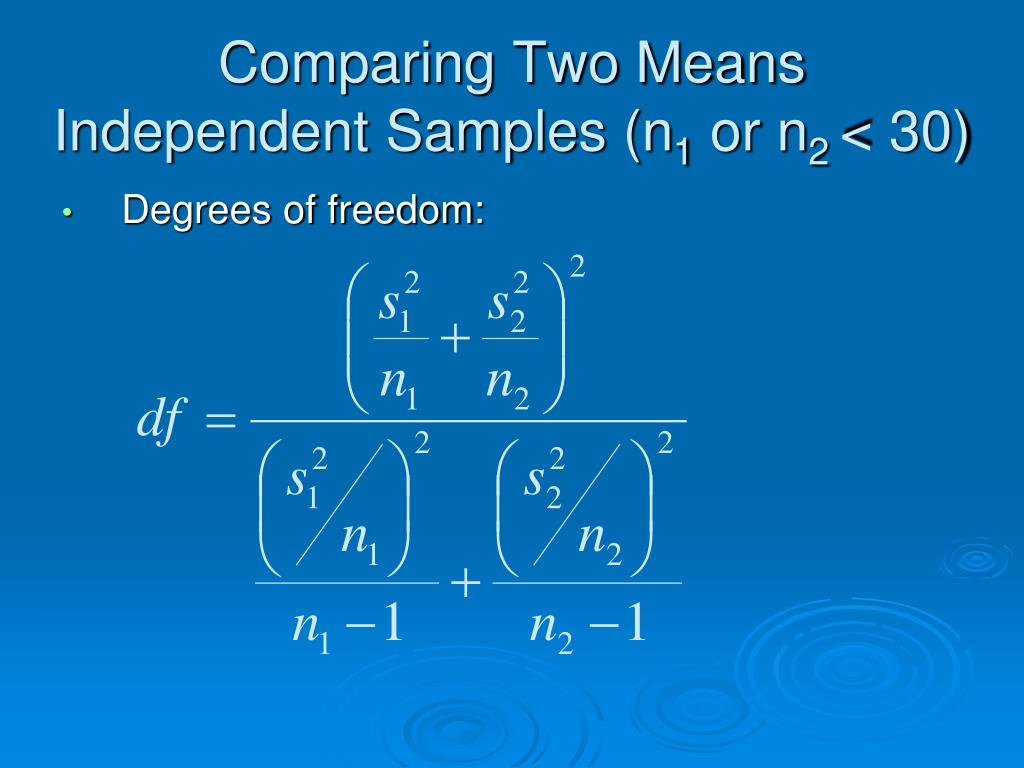 Comparing Two Means
Independent Samples ($n_1$ or $n_2 < 30$)

• Degrees of freedom:

$df = \frac{\left(\frac{s_1^2}{n_1} + \frac{s_2^2}{n_2}\right)^2}{\frac{\left(s_1^2/n_1\right)^2}{n_1 - 1} + \frac{\left(s_2^2/n_2\right)^2}{n_2 - 1}}$